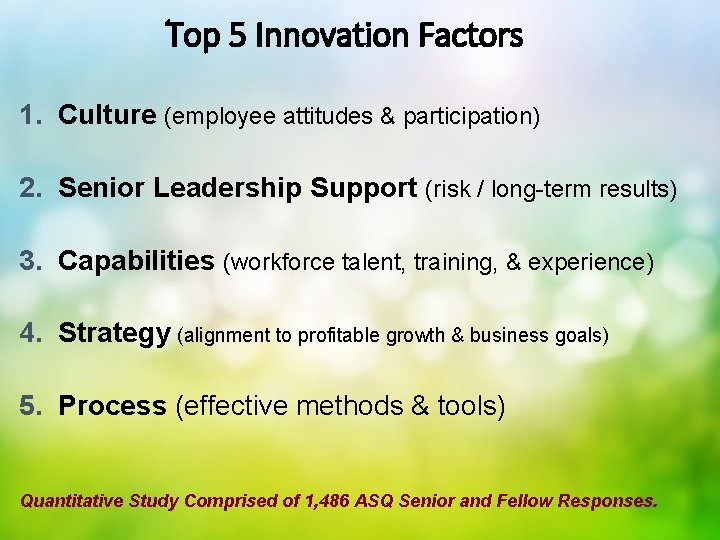 Top 5 Innovation Factors

1. Culture (employee attitudes & participation)

2. Senior Leadership Support (risk / long-term results)

3. Capabilities (workforce talent, training, & experience)

4. Strategy (alignment to profitable growth & business goals)

5. Process (effective methods & tools)

Quantitative Study Comprised of 1,486 ASQ Senior and Fellow Responses.